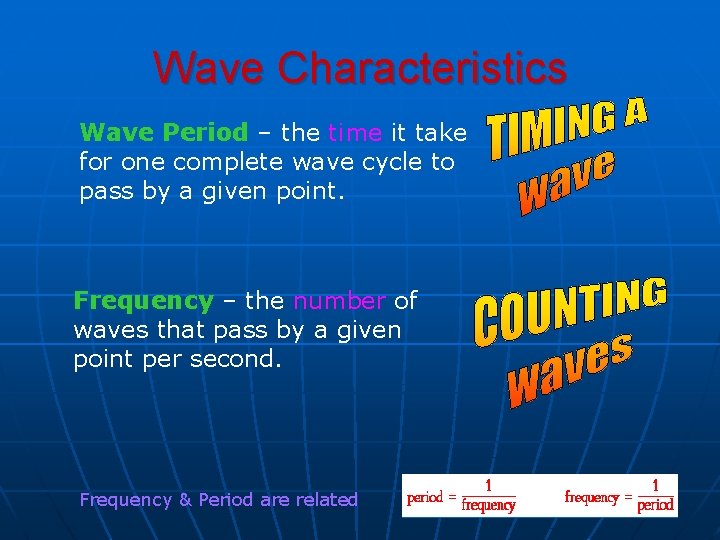 Wave Characteristics

Wave Period – the time it take for one complete wave cycle to pass by a given point.

TIMING A wave

Frequency – the number of waves that pass by a given point per second.

COUNTING waves

Frequency & Period are related

$\text{period} = \frac{1}{\text{frequency}}$ $\text{frequency} = \frac{1}{\text{period}}$